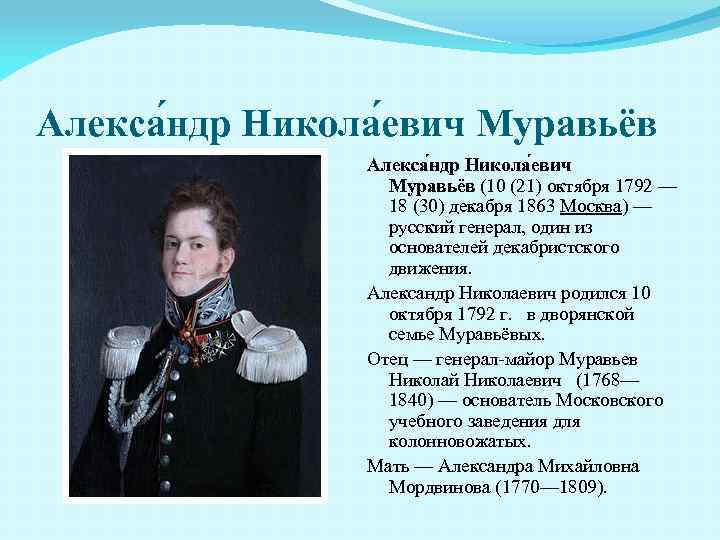 Алекса́ндр Никола́евич Муравьёв

Алекса́ндр Никола́евич Муравьёв (10 (21) октября 1792 — 18 (30) декабря 1863 Москва) — русский генерал, один из основателей декабристского движения.

Александр Николаевич родился 10 октября 1792 г. в дворянской семье Муравьёвых.

Отец — генерал-майор Муравьев Николай Николаевич (1768—1840) — основатель Московского учебного заведения для колонновожатых.

Мать — Александра Михайловна Мордвинова (1770—1809).